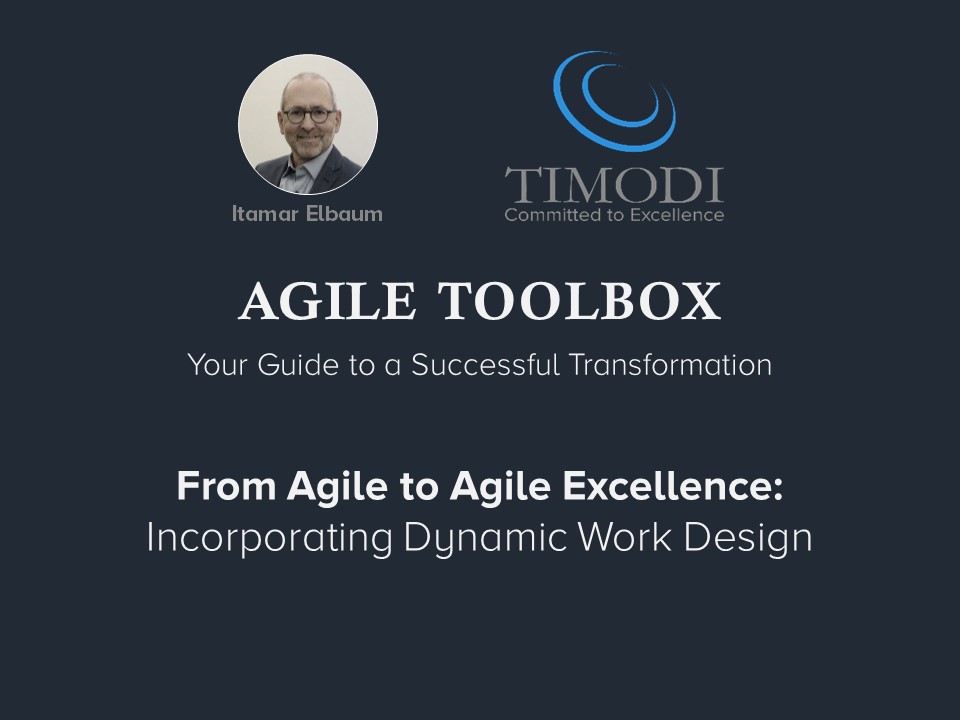 Itamar Elbaum

TIMODI
Committed to Excellence

AGILE TOOLBOX
Your Guide to a Successful Transformation

From Agile to Agile Excellence:
Incorporating Dynamic Work Design